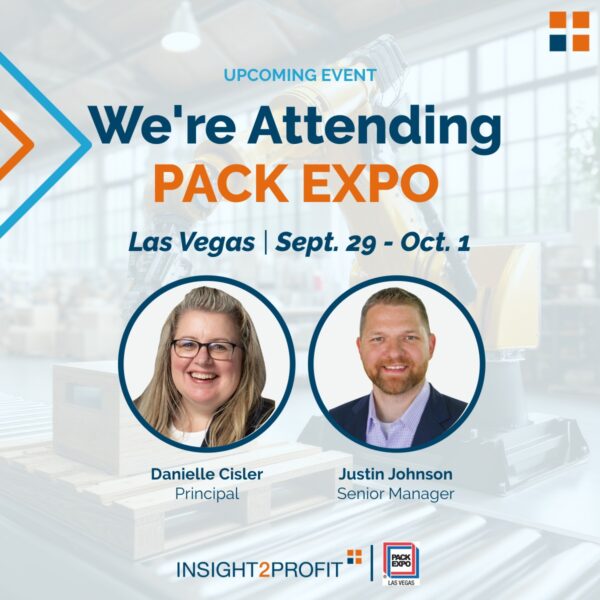 UPCOMING EVENT

We're Attending
PACK EXPO

Las Vegas | Sept. 29 - Oct. 1

Danielle Cisler
Principal

Justin Johnson
Senior Manager

INSIGHT2PROFIT | PACK EXPO LAS VEGAS